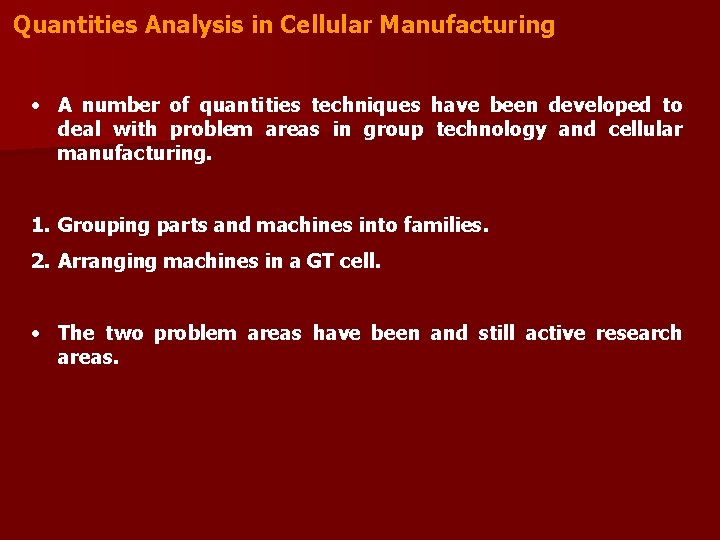 Quantities Analysis in Cellular Manufacturing

• A number of quantities techniques have been developed to deal with problem areas in group technology and cellular manufacturing.

1. Grouping parts and machines into families.

2. Arranging machines in a GT cell.

• The two problem areas have been and still active research areas.